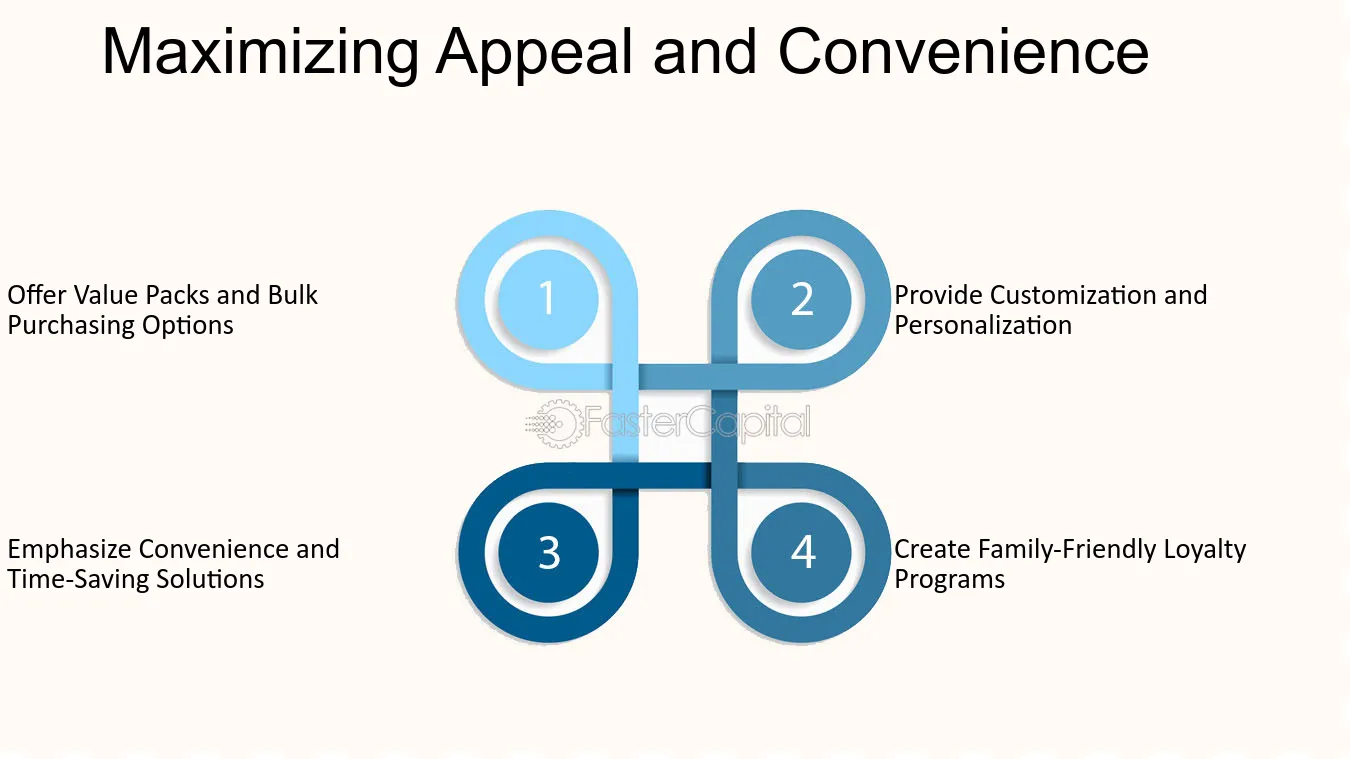 Maximizing Appeal and Convenience

Offer Value Packs and Bulk Purchasing Options

1

2

Provide Customization and Personalization

Emphasize Convenience and Time-Saving Solutions

3

4

Create Family-Friendly Loyalty Programs

FasterCapital